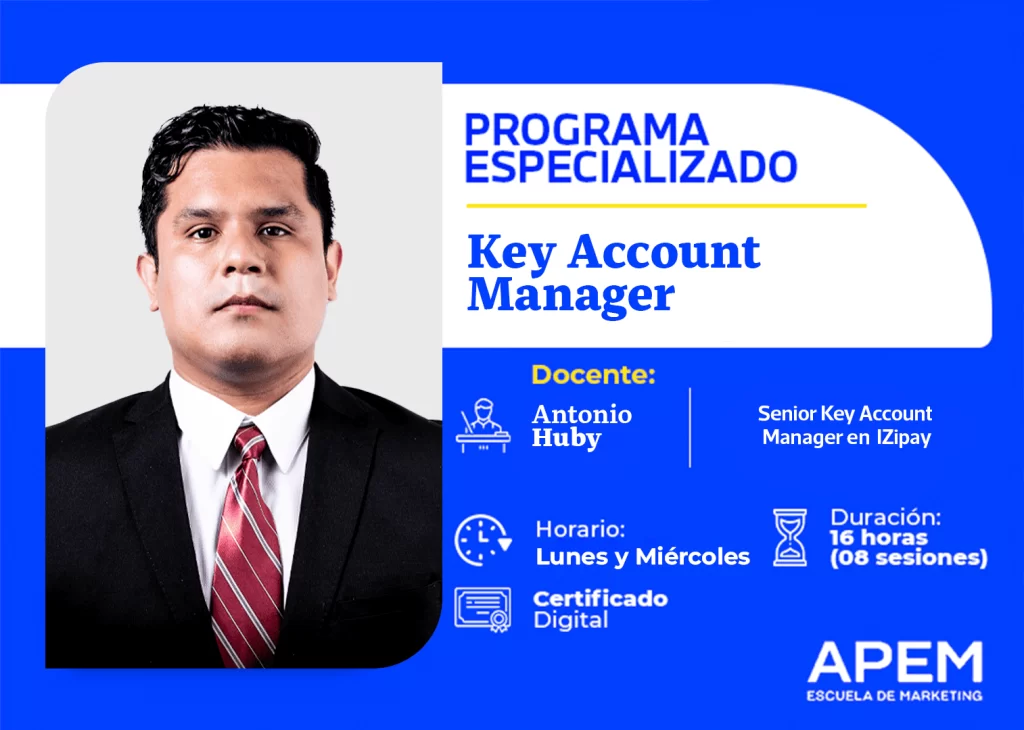 PROGRAMA ESPECIALIZADO

Key Account Manager

Docente:

Antonio Huby

Senior Key Account Manager en IZipay

Horario:
Lunes y Miércoles

Duración:
16 horas
(08 sesiones)

Certificado
Digital

APEM
ESCUELA DE MARKETING